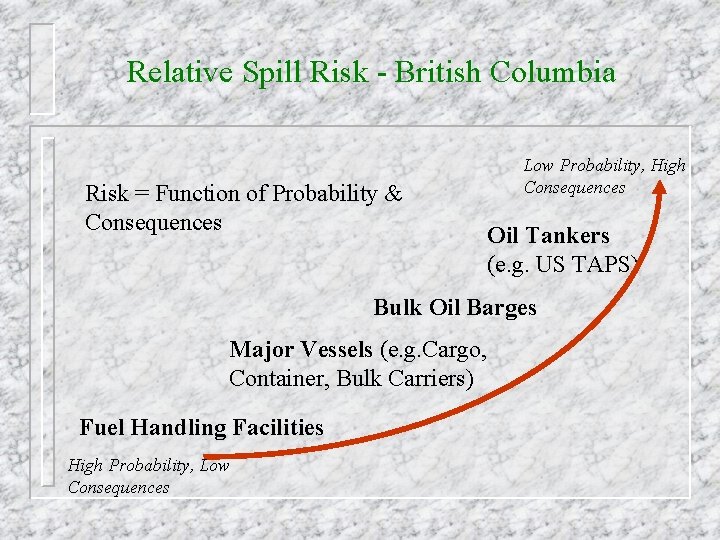 Relative Spill Risk - British Columbia

Risk = Function of Probability & Consequences

Low Probability, High Consequences

Oil Tankers (e.g. US TAPS)

Bulk Oil Barges

Major Vessels (e.g.Cargo, Container, Bulk Carriers)

Fuel Handling Facilities

High Probability, Low Consequences